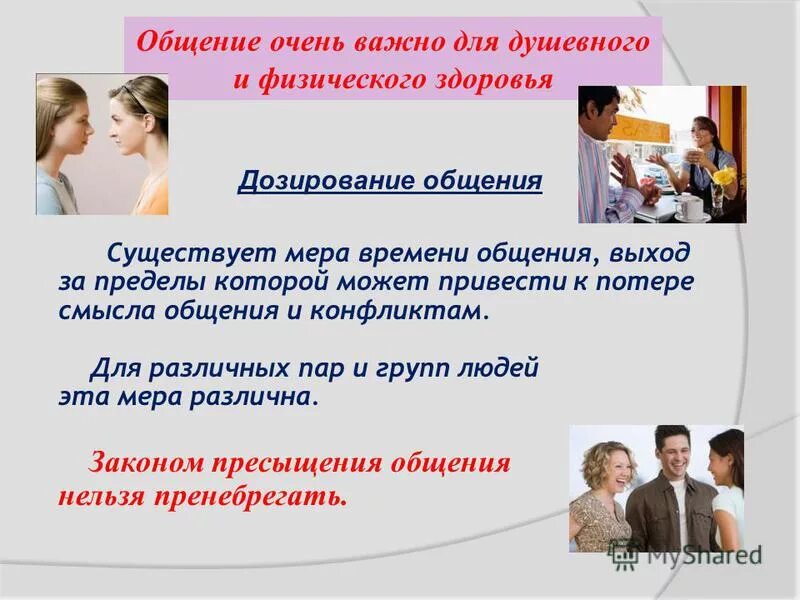 Общение очень важно для душевного и физического здоровья

Дозирование общения

Существует мера времени общения, выход за пределы которой может привести к потере смысла общения и конфликтам.

Для различных пар и групп людей эта мера различна.

Законом пресыщения общения нельзя пренебрегать.

MyShared